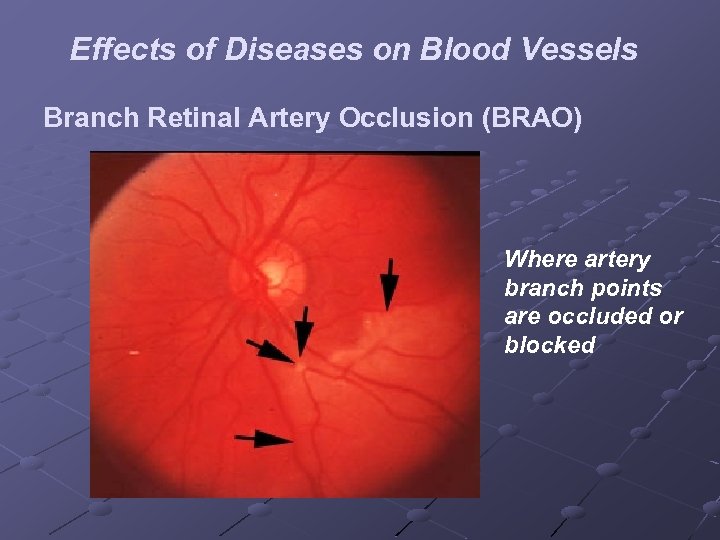 Effects of Diseases on Blood Vessels

Branch Retinal Artery Occlusion (BRAO)

Where artery branch points are occluded or blocked